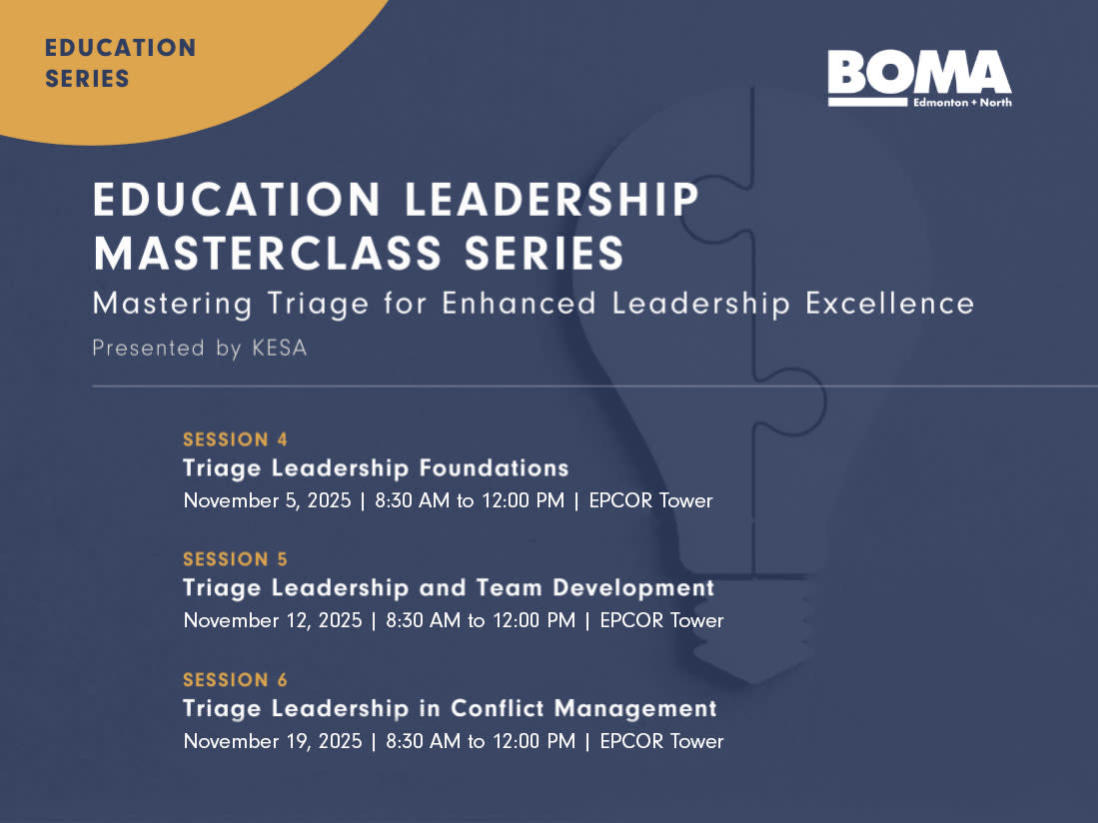 EDUCATION SERIES

BOMA
Edmonton + North

EDUCATION LEADERSHIP MASTERCLASS SERIES

Mastering Triage for Enhanced Leadership Excellence

Presented by KESA

SESSION 4
Triage Leadership Foundations
November 5, 2025 | 8:30 AM to 12:00 PM | EPCOR Tower

SESSION 5
Triage Leadership and Team Development
November 12, 2025 | 8:30 AM to 12:00 PM | EPCOR Tower

SESSION 6
Triage Leadership in Conflict Management
November 19, 2025 | 8:30 AM to 12:00 PM | EPCOR Tower